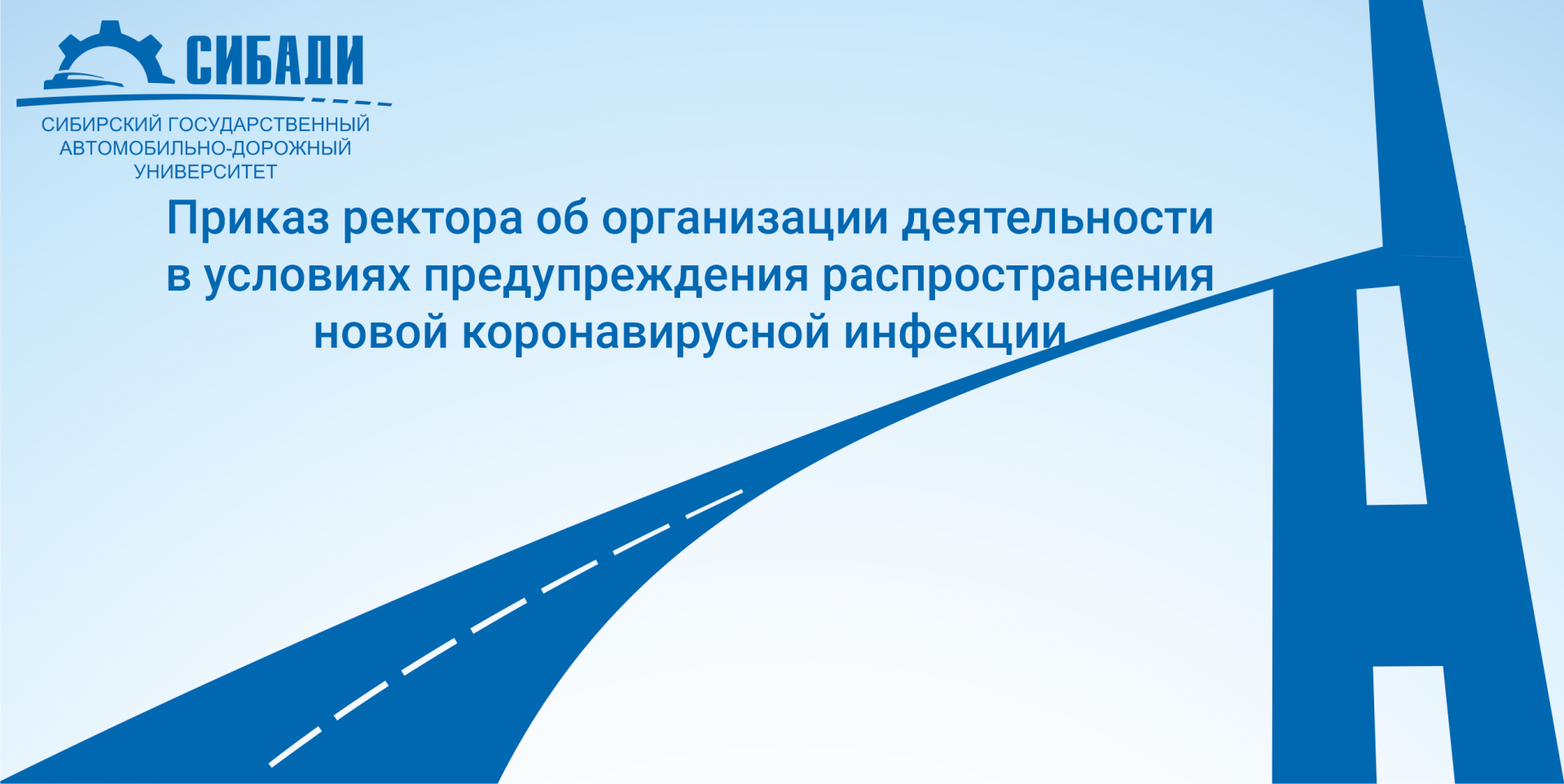 СИБАДИ

СИБИРСКИЙ ГОСУДАРСТВЕННЫЙ АВТОМОБИЛЬНО-ДОРОЖНЫЙ УНИВЕРСИТЕТ

Приказ ректора об организации деятельности в условиях предупреждения распространения новой коронавирусной инфекции